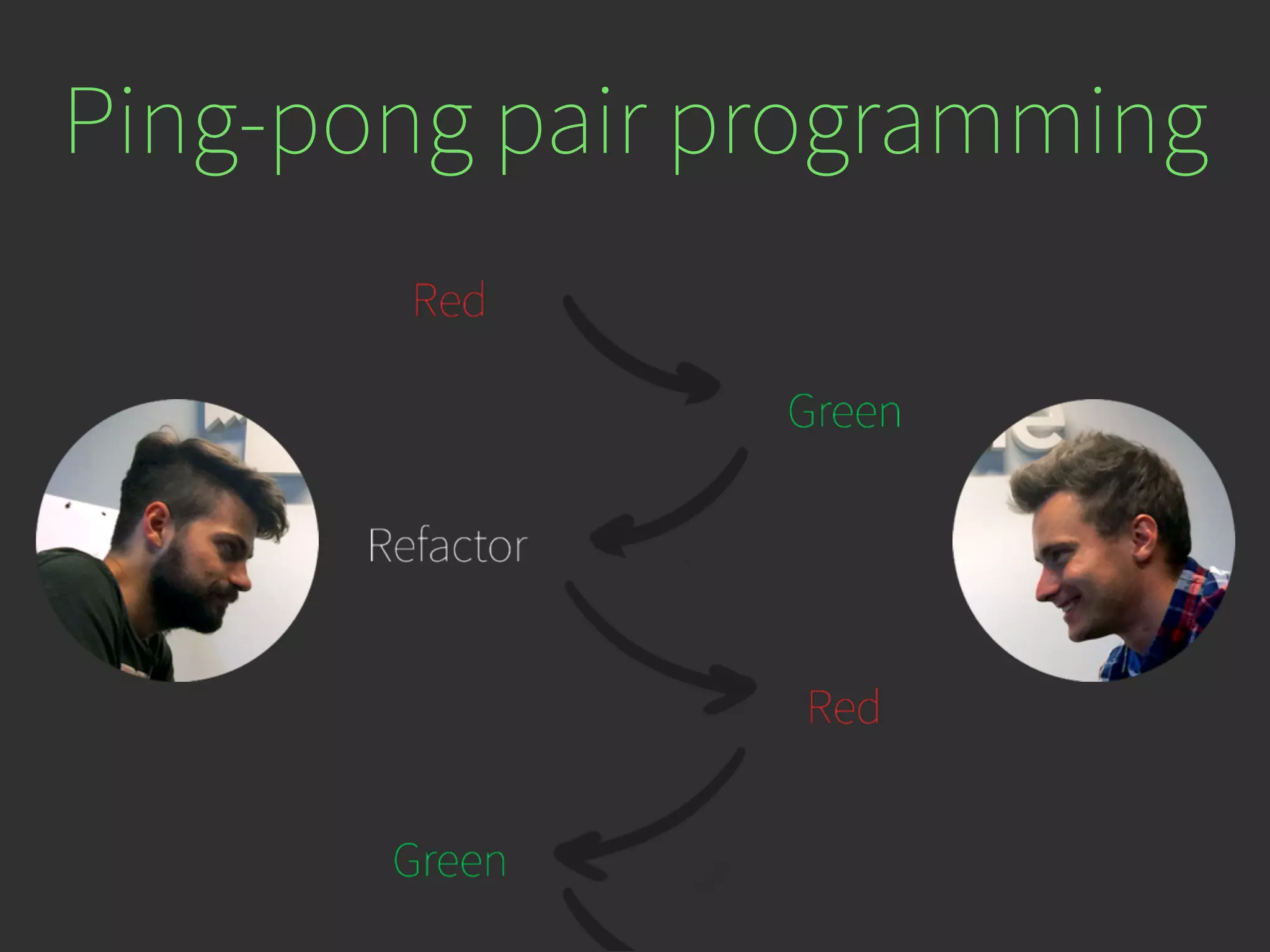 Ping-pong pair programming

Red

Green

Refactor

Red

Green